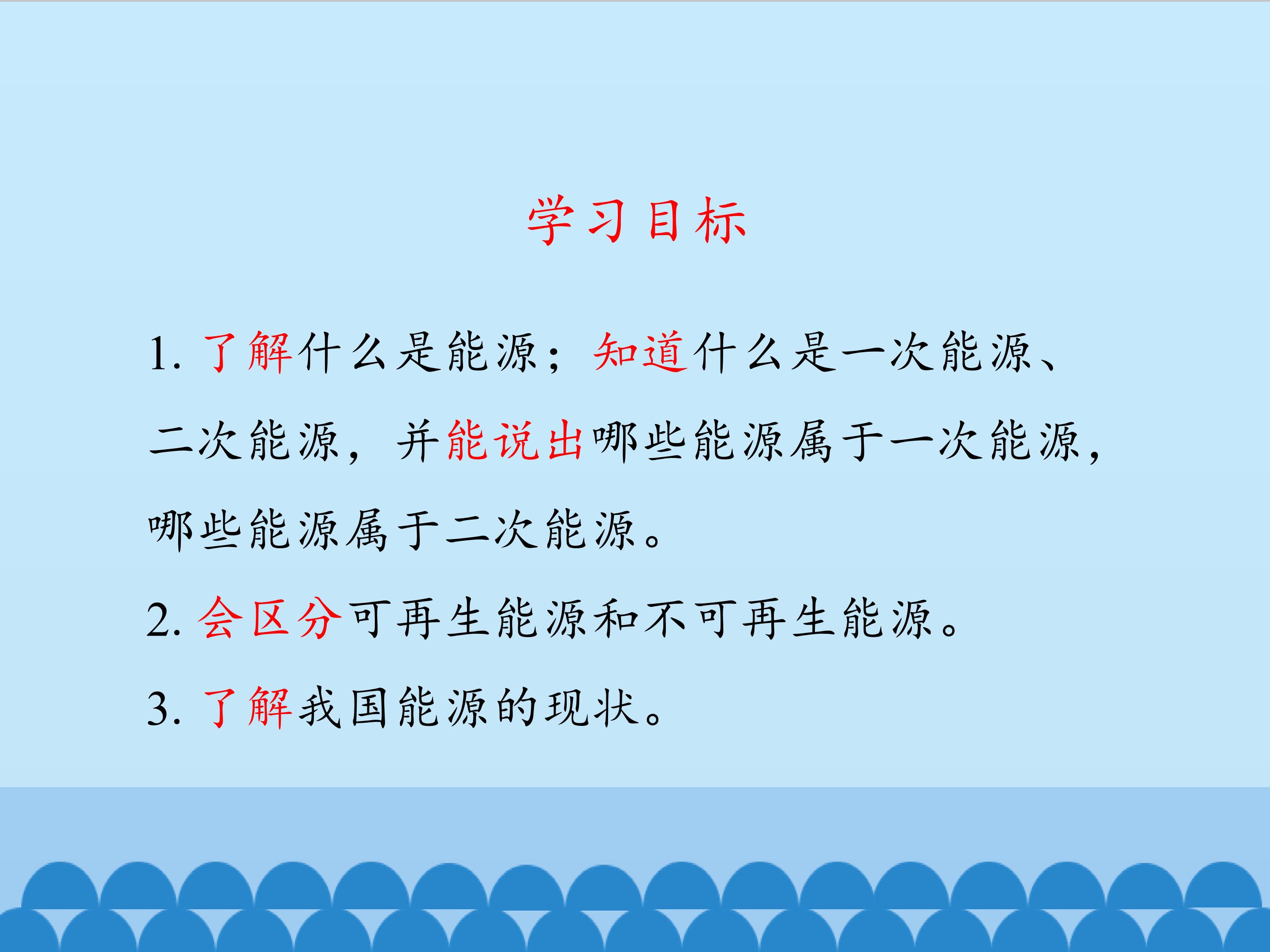 学习目标

1. 了解什么是能源；知道什么是一次能源、二次能源，并能说出哪些能源属于一次能源，哪些能源属于二次能源。

2. 会区分可再生能源和不可再生能源。

3. 了解我国能源的现状。